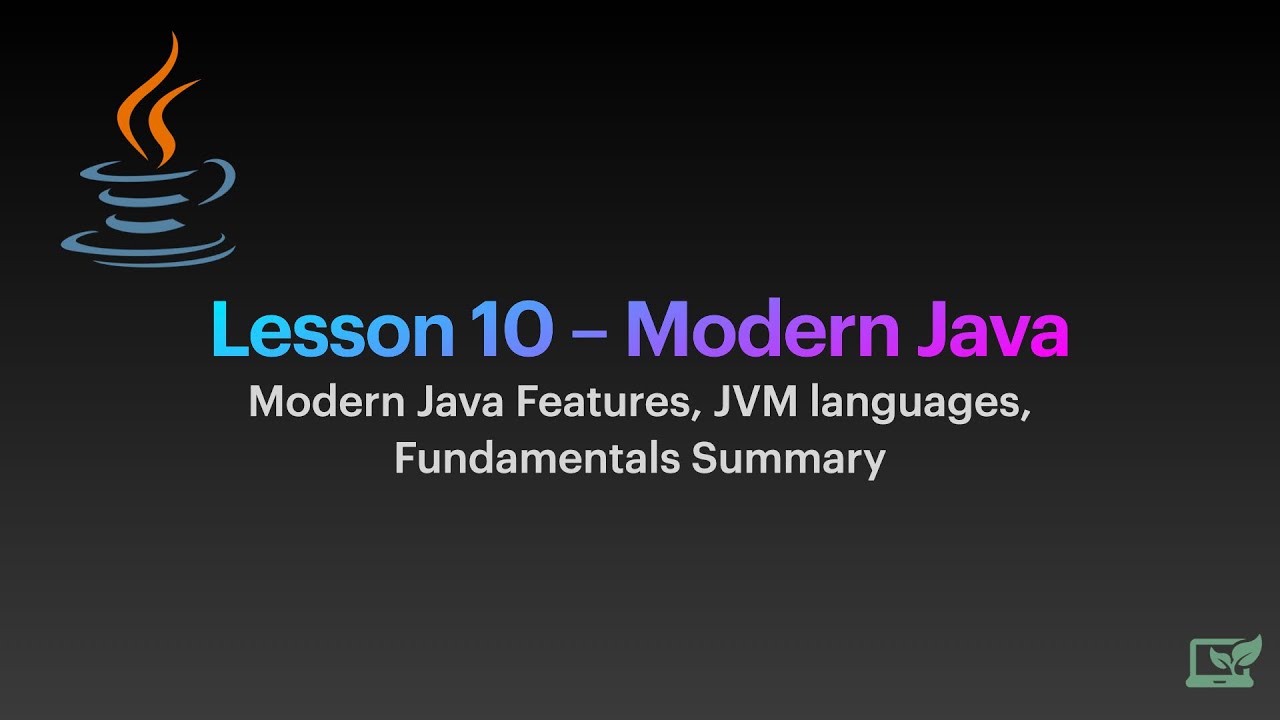 Lesson 10 – Modern Java

Modern Java Features, JVM languages, Fundamentals Summary